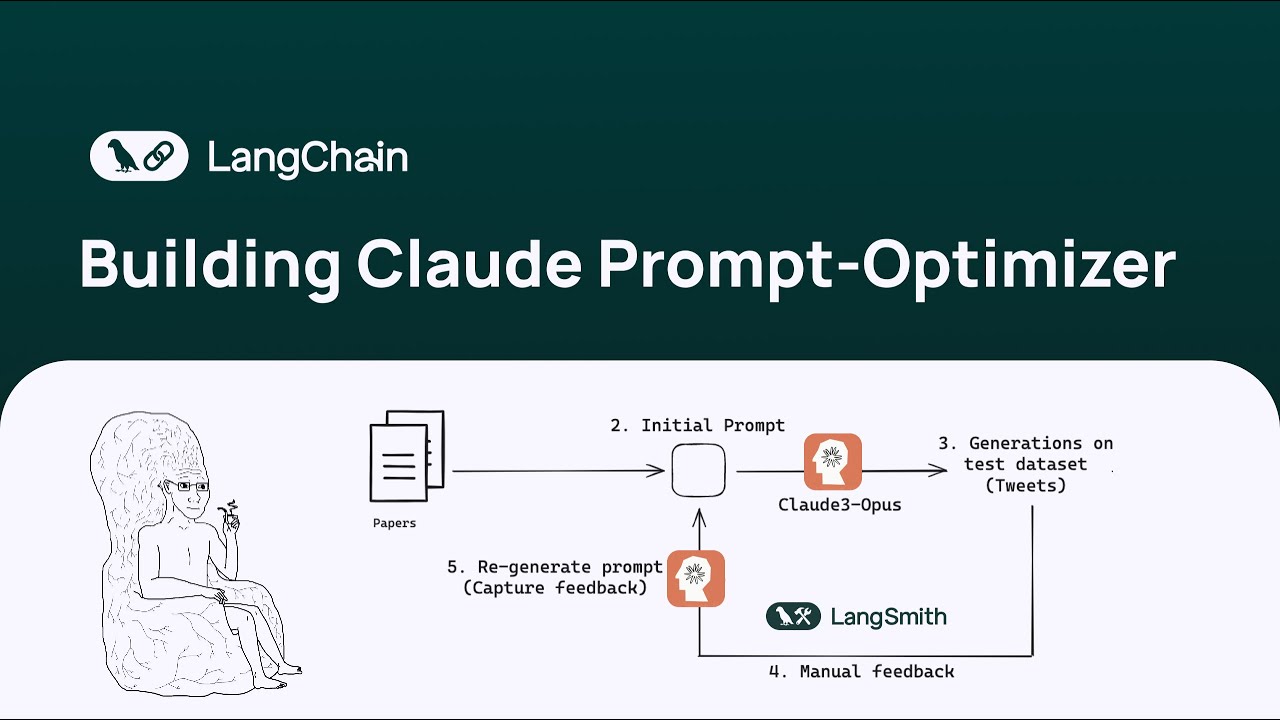 LangChain

Building Claude Prompt-Optimizer

Papers

2. Initial Prompt

Claude3-Opus

3. Generations on test dataset (Tweets)

5. Re-generate prompt (Capture feedback)

LangSmith

4. Manual feedback